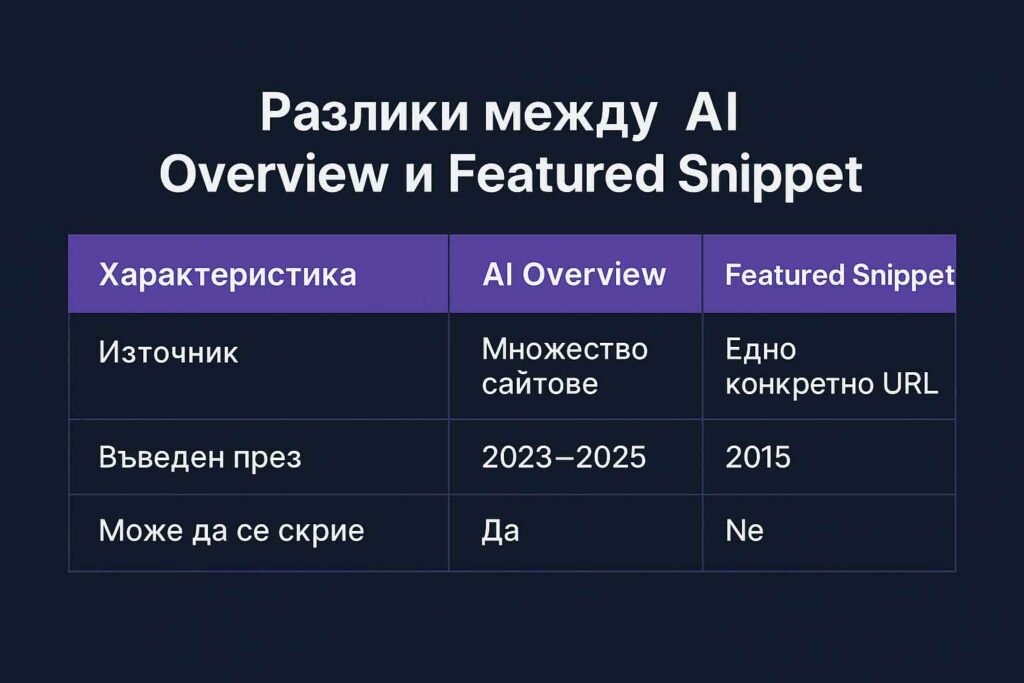 Разлики между AI Overview и Featured Snippet

| Характеристика | AI Overview | Featured Snippet |
|---|---|---|
| Източник | Множество сайтове | Едно конкретно URL |
| Въведен през | 2023–2025 | 2015 |
| Може да се скрие | Да | Ne |